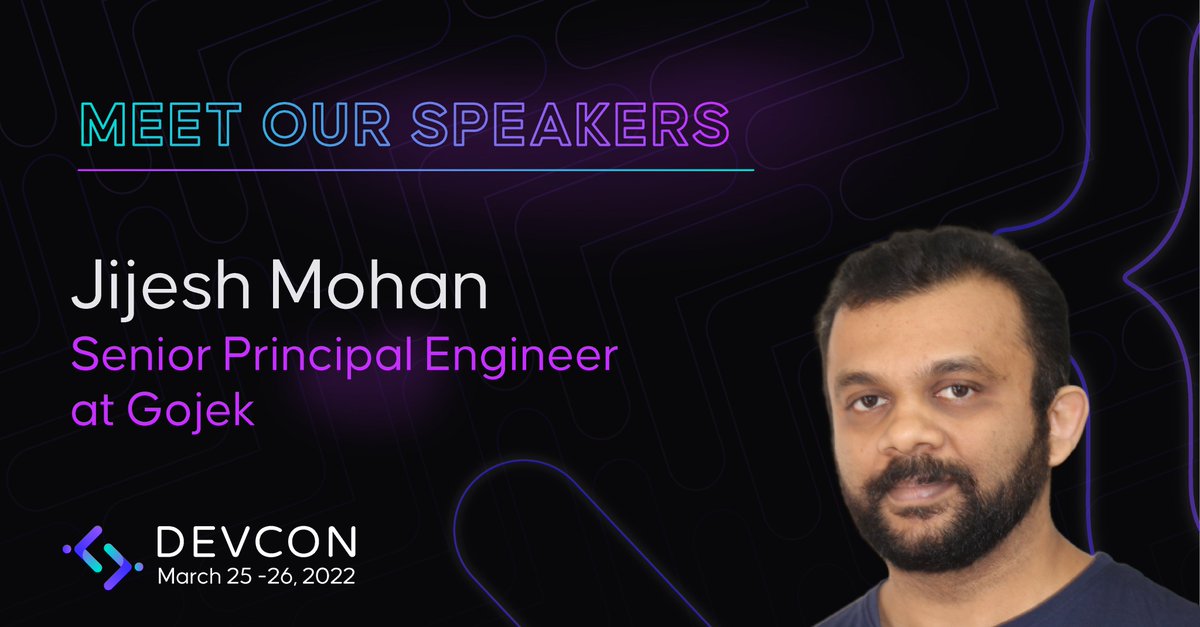 MEET OUR SPEAKERS

Jijesh Mohan

Senior Principal Engineer at Gojek

DEVCON
March 25 -26, 2022